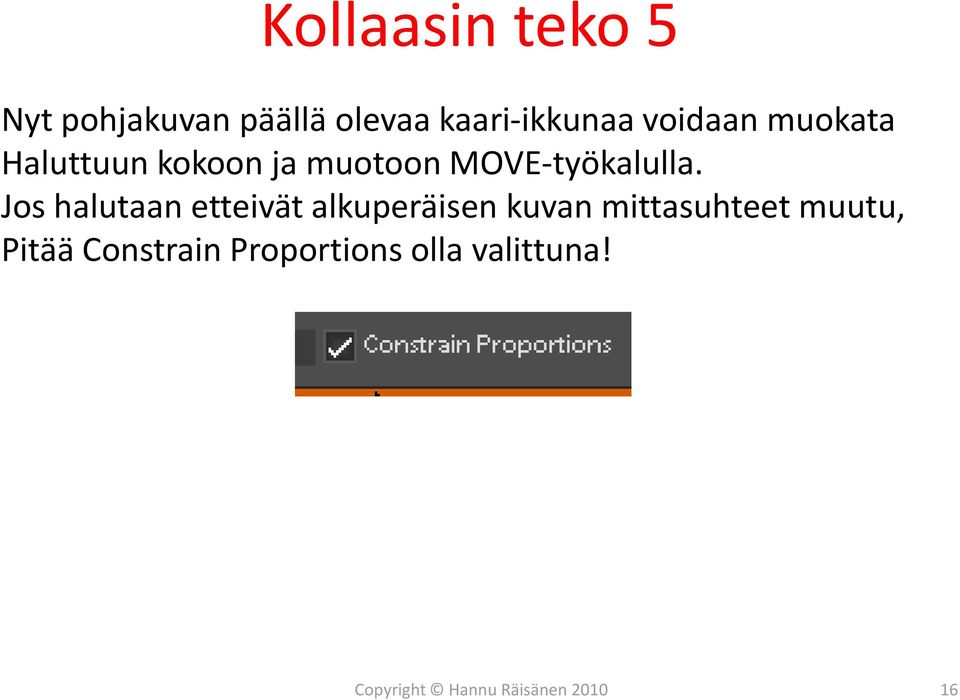 Kollaasin teko 5

Nyt pohjakuvan päällä olevaa kaari-ikkunaa voidaan muokata Haluttuun kokoon ja muotoon MOVE-työkalulla.
Jos halutaan etteivät alkuperäisen kuvan mittasuhteet muutu, Pitää Constrain Proportions olla valittuna!

Constrain Proportions

Copyright © Hannu Räisänen 2010

16